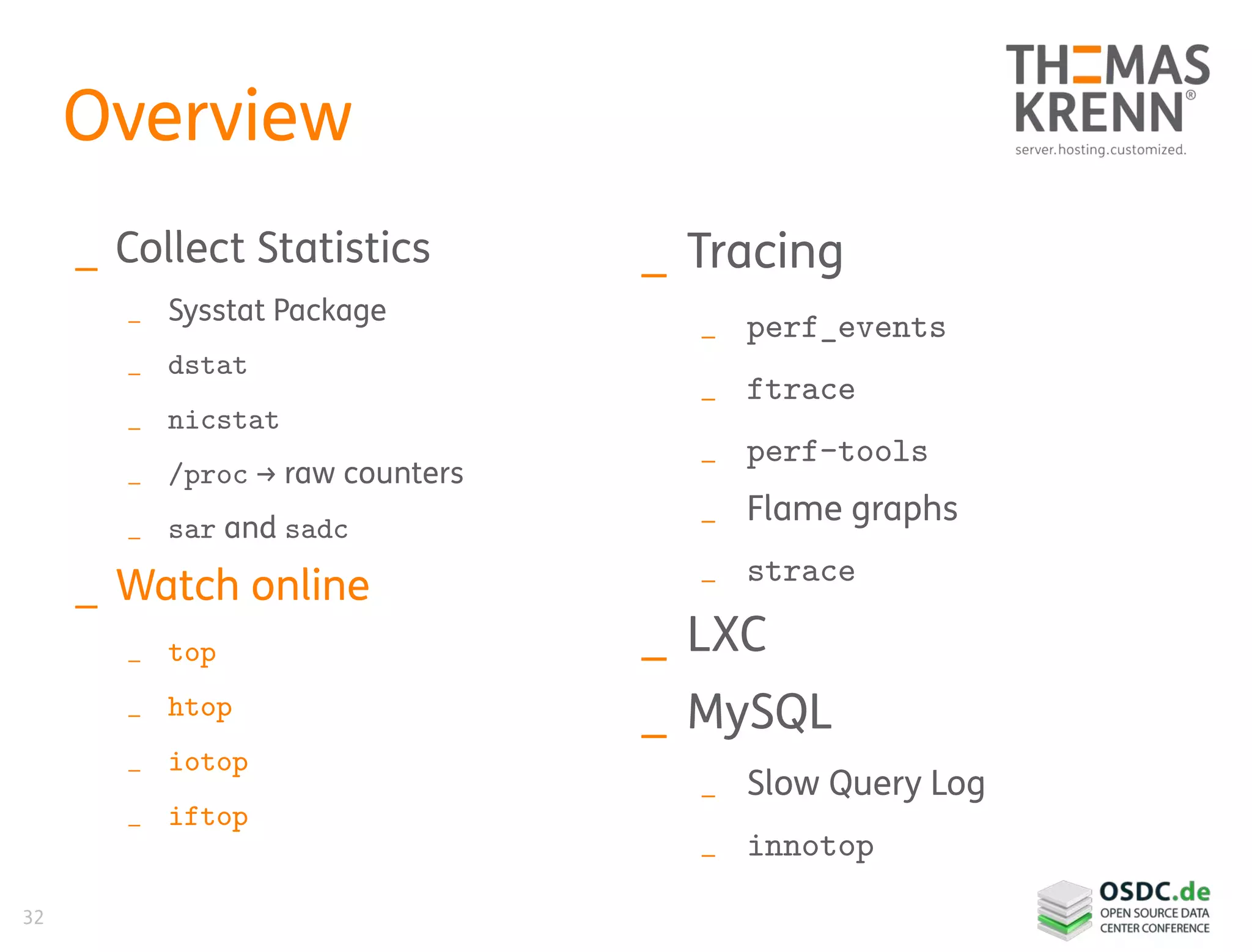 Overview

THOMAS KRENN®
server.hosting.customized.

_ Collect Statistics
_ Sysstat Package
_ dstat
_ nicstat
_ /proc → raw counters
_ sar and sadc
_ Watch online
_ top
_ htop
_ iotop
_ iftop

_ Tracing
_ perf_events
_ ftrace
_ perf-tools
_ Flame graphs
_ strace
_ LXC
_ MySQL
_ Slow Query Log
_ innotop

32

OSDC.de
OPEN SOURCE DATA CENTER CONFERENCE